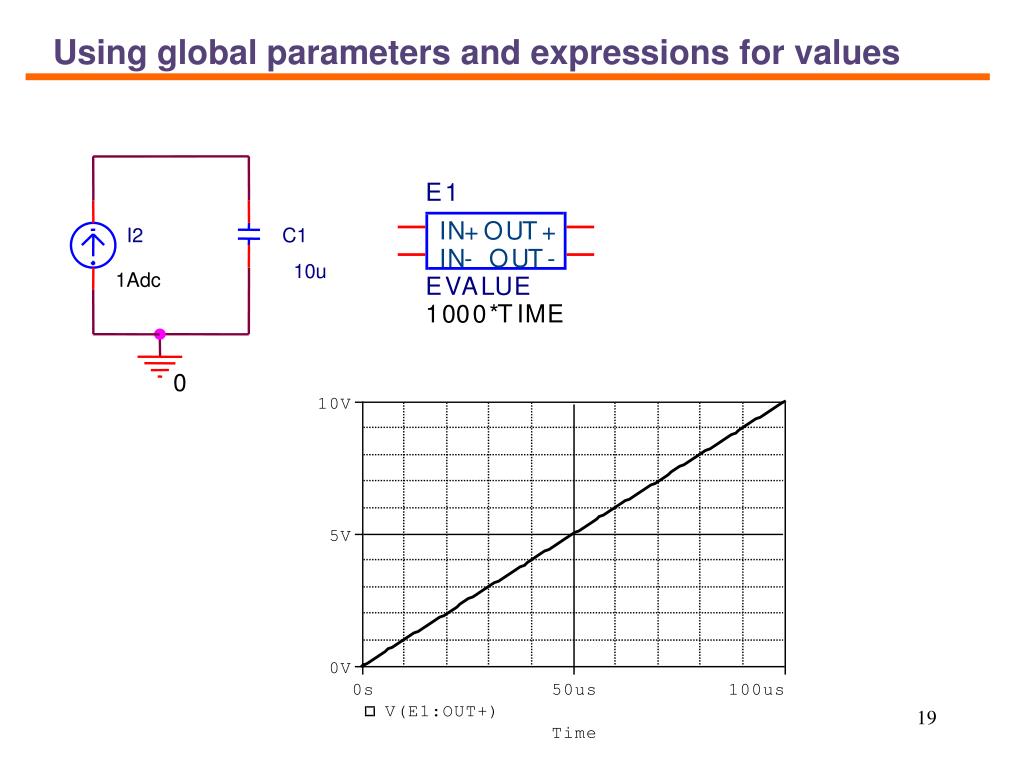 Using global parameters and expressions for values

I2
1Adc
C1
10u
0

E1
IN+ OUT+
IN- OUT-
EVALUE
1000*TIME

10V
5V
0V
0s
50us
100us
V(E1:OUT+)
Time

19